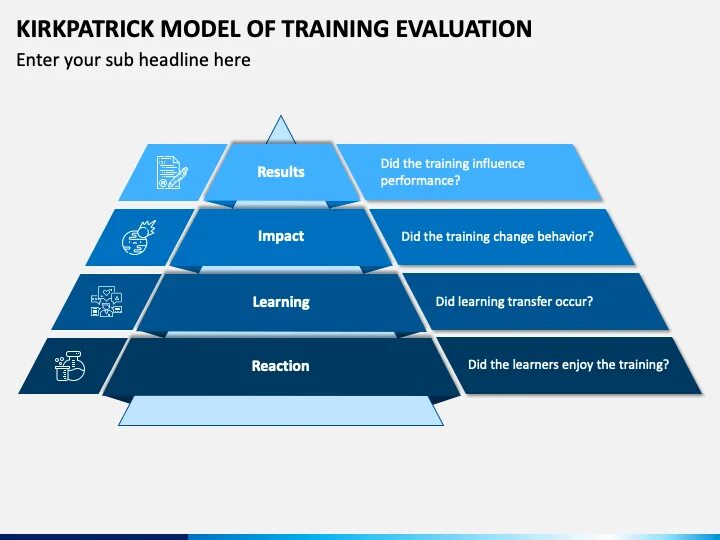 KIRKPATRICK MODEL OF TRAINING EVALUATION

Enter your sub headline here

Results

Did the training influence performance?

Impact

Did the training change behavior?

Learning

Did learning transfer occur?

Reaction

Did the learners enjoy the training?